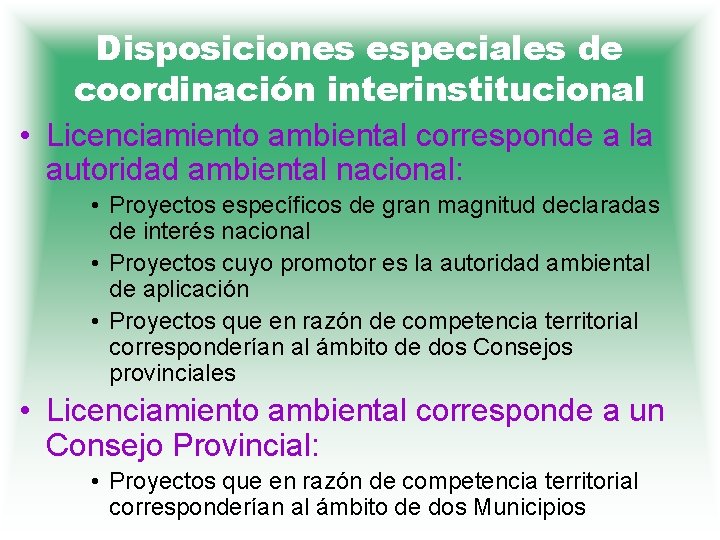 Disposiciones especiales de coordinación interinstitucional

• Licenciamiento ambiental corresponde a la autoridad ambiental nacional:
  • Proyectos específicos de gran magnitud declaradas de interés nacional
  • Proyectos cuyo promotor es la autoridad ambiental de aplicación
  • Proyectos que en razón de competencia territorial corresponderían al ámbito de dos Consejos provinciales

• Licenciamiento ambiental corresponde a un Consejo Provincial:
  • Proyectos que en razón de competencia territorial corresponderían al ámbito de dos Municipios